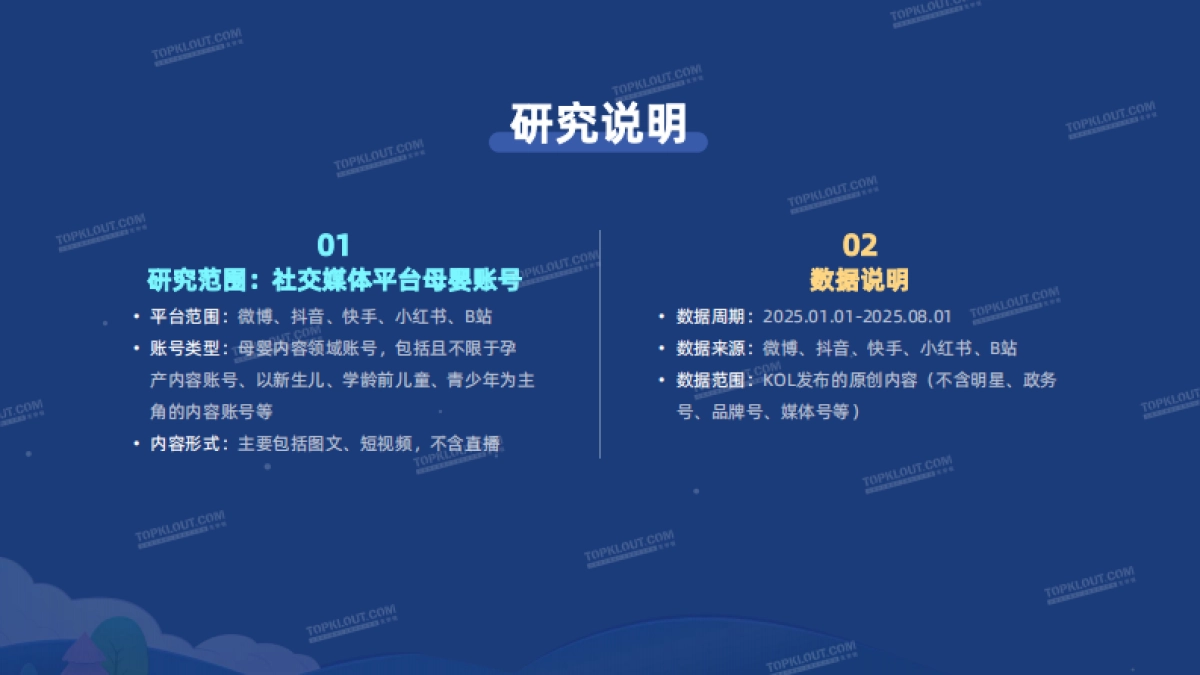 研究说明

01
研究范围：社交媒体平台母婴账号

• 平台范围：微博、抖音、快手、小红书、B站
• 账号类型：母婴内容领域账号，包括且不限于孕产内容账号、以新生儿、学龄前儿童、青少年为主角的内容账号等
• 内容形式：主要包括图文、短视频，不含直播

02
数据说明

• 数据周期：2025.01.01-2025.08.01
• 数据来源：微博、抖音、快手、小红书、B站
• 数据范围：KOL发布的原创内容（不含明星、政务号、品牌号、媒体号等）

TOPKLOUT.COM